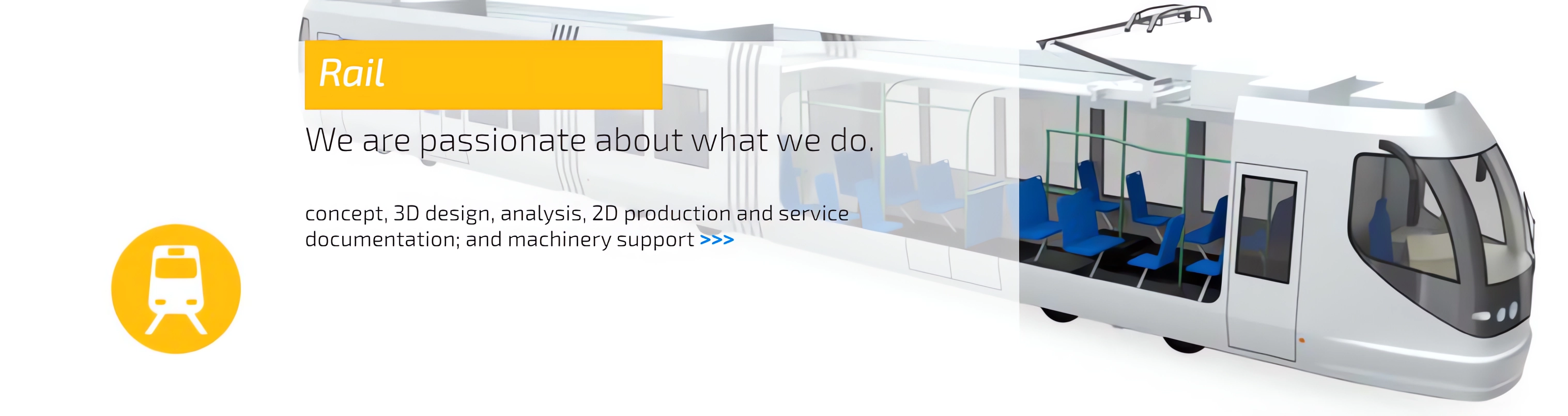 Rail

We are passionate about what we do.

concept, 3D design, analysis, 2D production and service documentation; and machinery support >>>